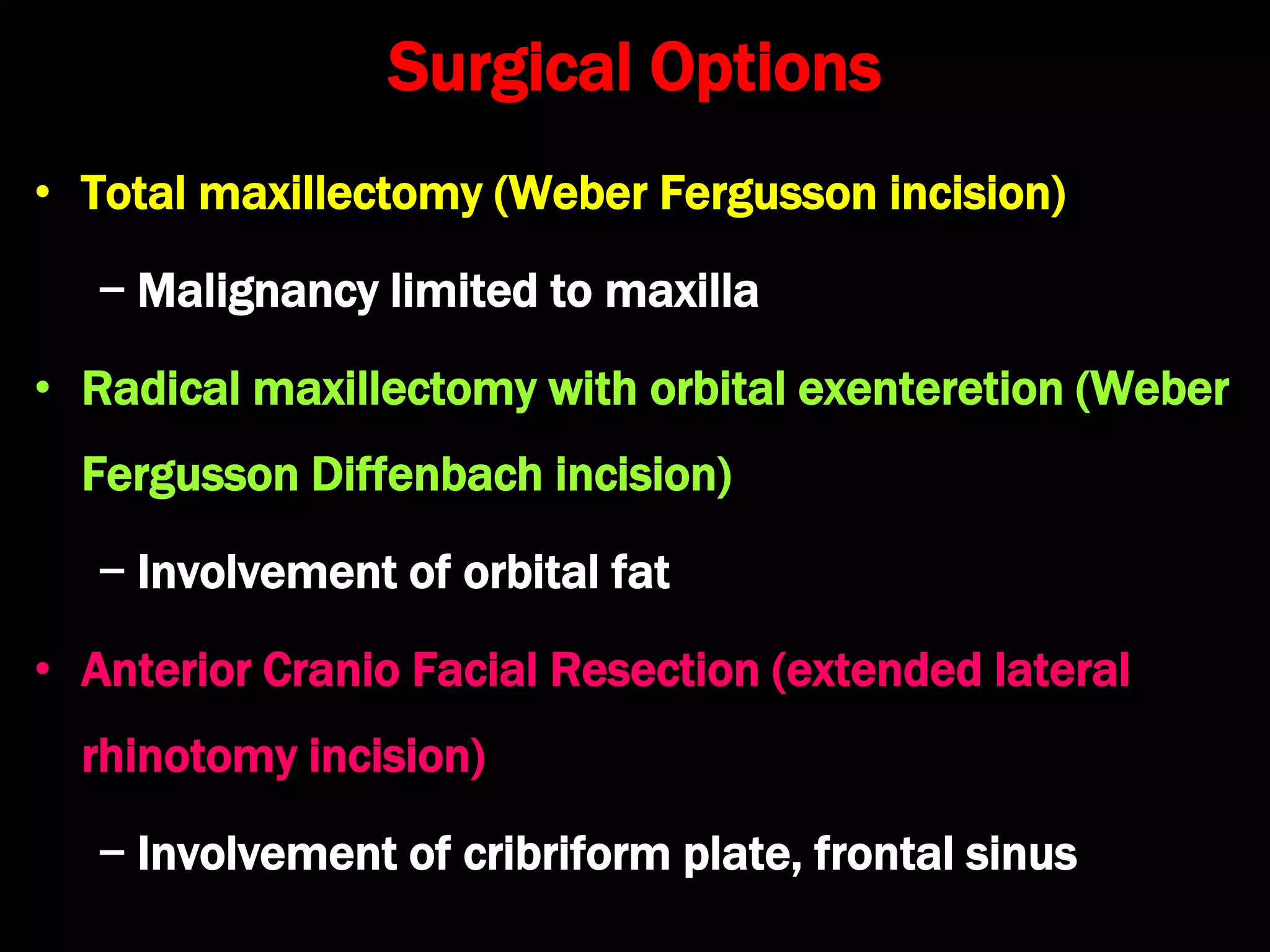 Surgical Options

• Total maxillectomy (Weber Fergusson incision)

– Malignancy limited to maxilla

• Radical maxillectomy with orbital exenteretion (Weber Fergusson Diffenbach incision)

– Involvement of orbital fat

• Anterior Cranio Facial Resection (extended lateral rhinotomy incision)

– Involvement of cribriform plate, frontal sinus